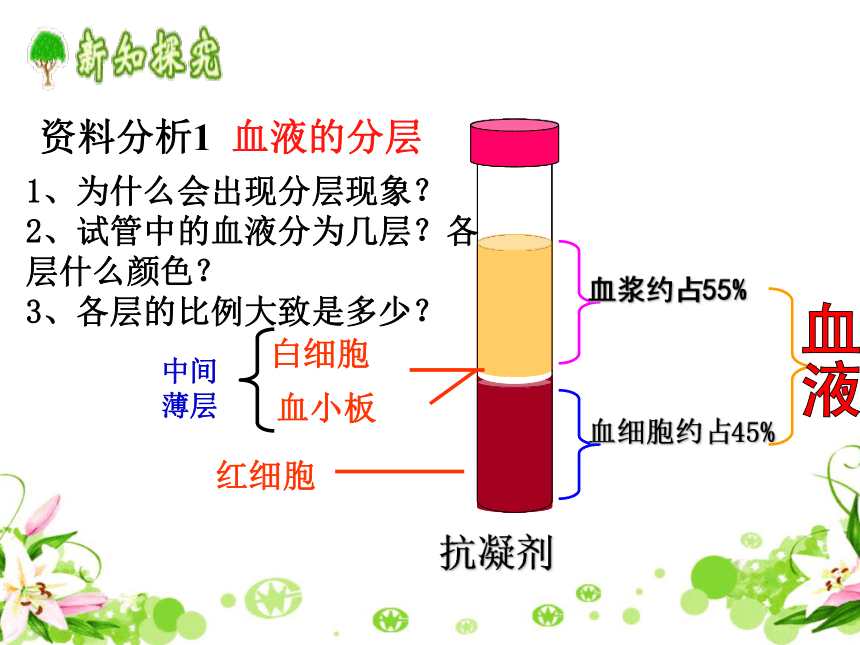 新知探究

资料分析1 血液的分层

1、为什么会出现分层现象？
2、试管中的血液分为几层？各层什么颜色？
3、各层的比例大致是多少？

中间薄层

白细胞

血小板

红细胞

血浆约占55%

血细胞约占45%

血液

抗凝剂